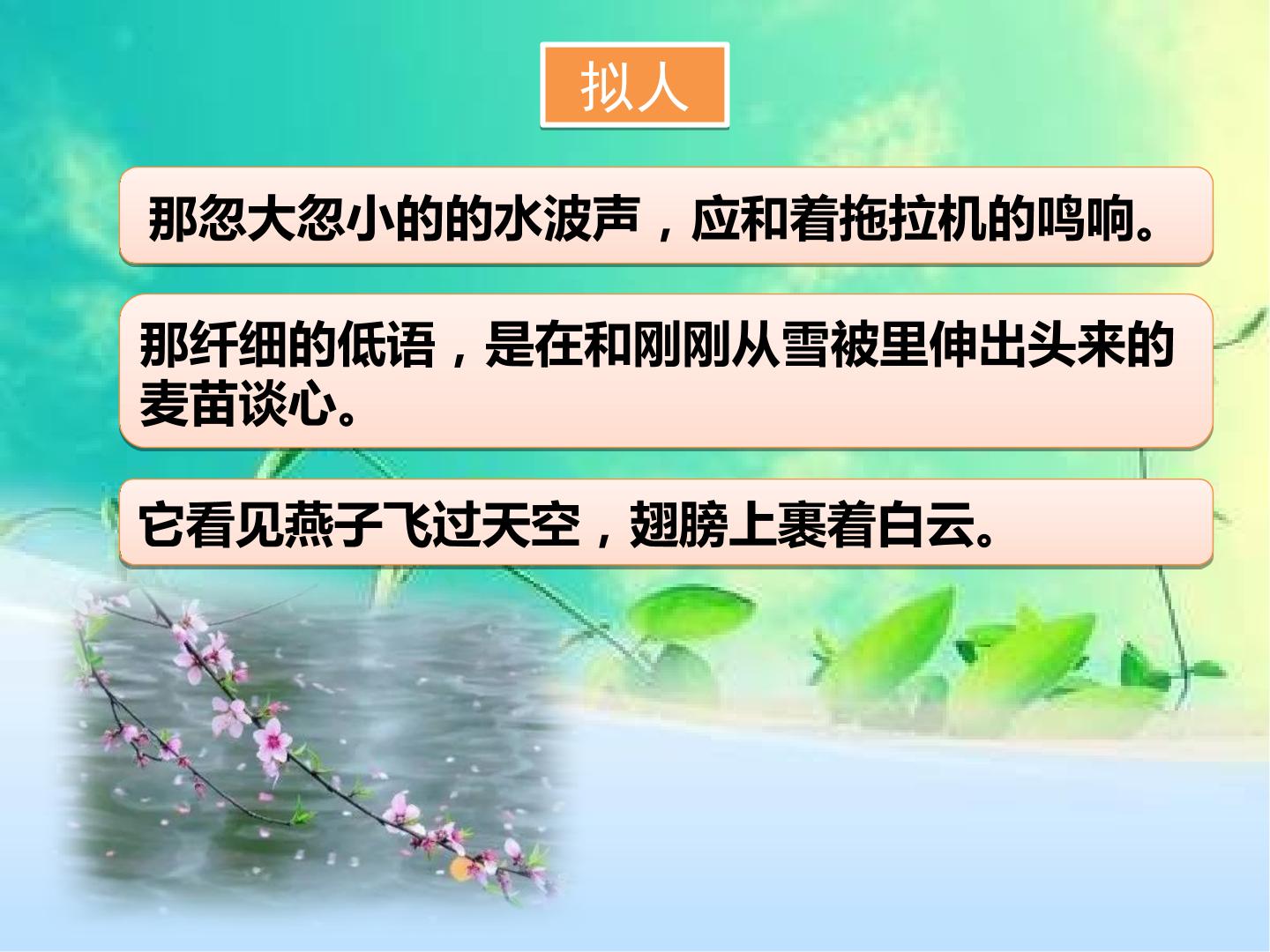 拟人

那忽大忽小的的水波声，应和着拖拉机的鸣响。

那纤细的低语，是在和刚刚从雪被里伸出头来的麦苗谈心。

它看见燕子飞过天空，翅膀上裹着白云。